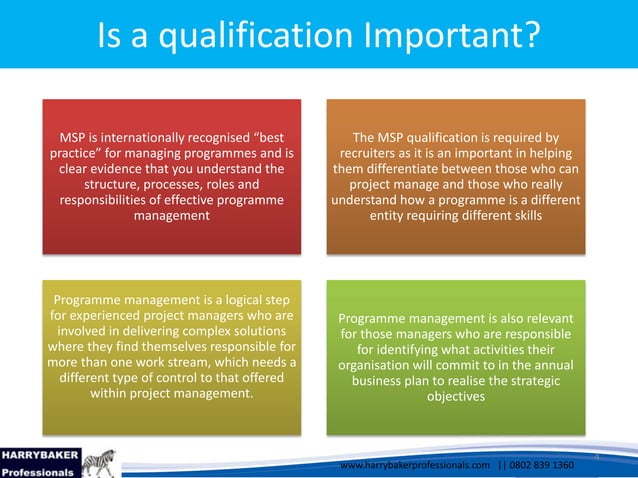 Is a qualification Important?

MSP is internationally recognised "best practice" for managing programmes and is clear evidence that you understand the structure, processes, roles and responsibilities of effective programme management

The MSP qualification is required by recruiters as it is an important in helping them differentiate between those who can project manage and those who really understand how a programme is a different entity requiring different skills

Programme management is a logical step for experienced project managers who are involved in delivering complex solutions where they find themselves responsible for more than one work stream, which needs a different type of control to that offered within project management.

Programme management is also relevant for those managers who are responsible for identifying what activities their organisation will commit to in the annual business plan to realise the strategic objectives

HARRYBAKER Professionals

www.harrybakerprofessionals.com || 0802 839 1360

4